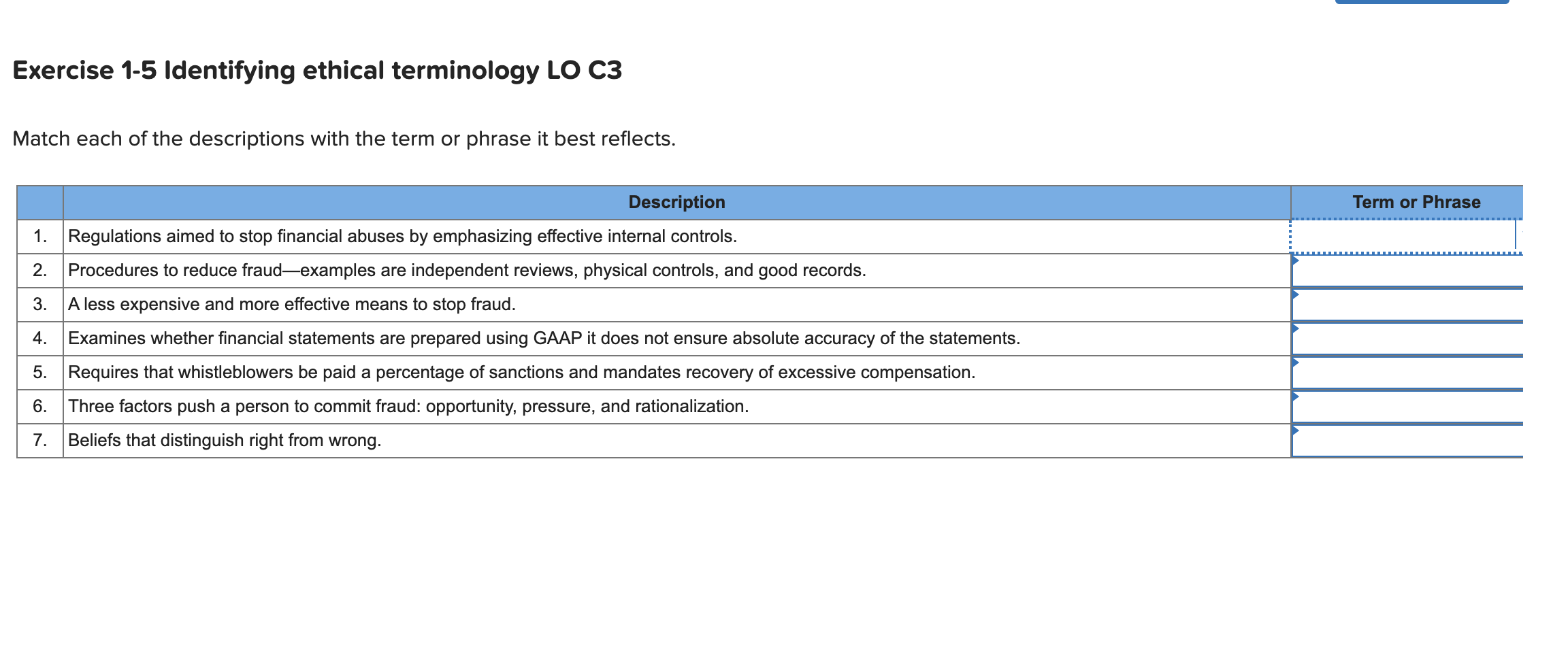 Exercise 1-5 Identifying ethical terminology LO C3

Match each of the descriptions with the term or phrase it best reflects.

| | Description | Term or Phrase |
|---|---|---|
| 1. | Regulations aimed to stop financial abuses by emphasizing effective internal controls. | |
| 2. | Procedures to reduce fraud—examples are independent reviews, physical controls, and good records. | |
| 3. | A less expensive and more effective means to stop fraud. | |
| 4. | Examines whether financial statements are prepared using GAAP it does not ensure absolute accuracy of the statements. | |
| 5. | Requires that whistleblowers be paid a percentage of sanctions and mandates recovery of excessive compensation. | |
| 6. | Three factors push a person to commit fraud: opportunity, pressure, and rationalization. | |
| 7. | Beliefs that distinguish right from wrong. | |